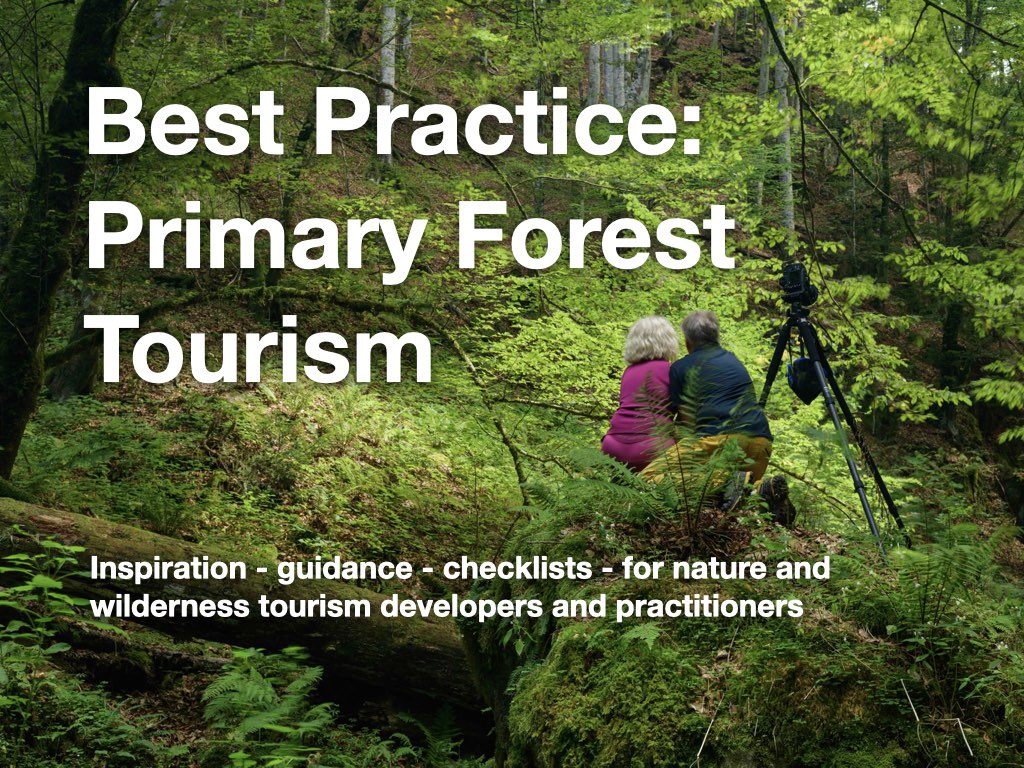 Best Practice: Primary Forest Tourism

Inspiration - guidance - checklists - for nature and wilderness tourism developers and practitioners